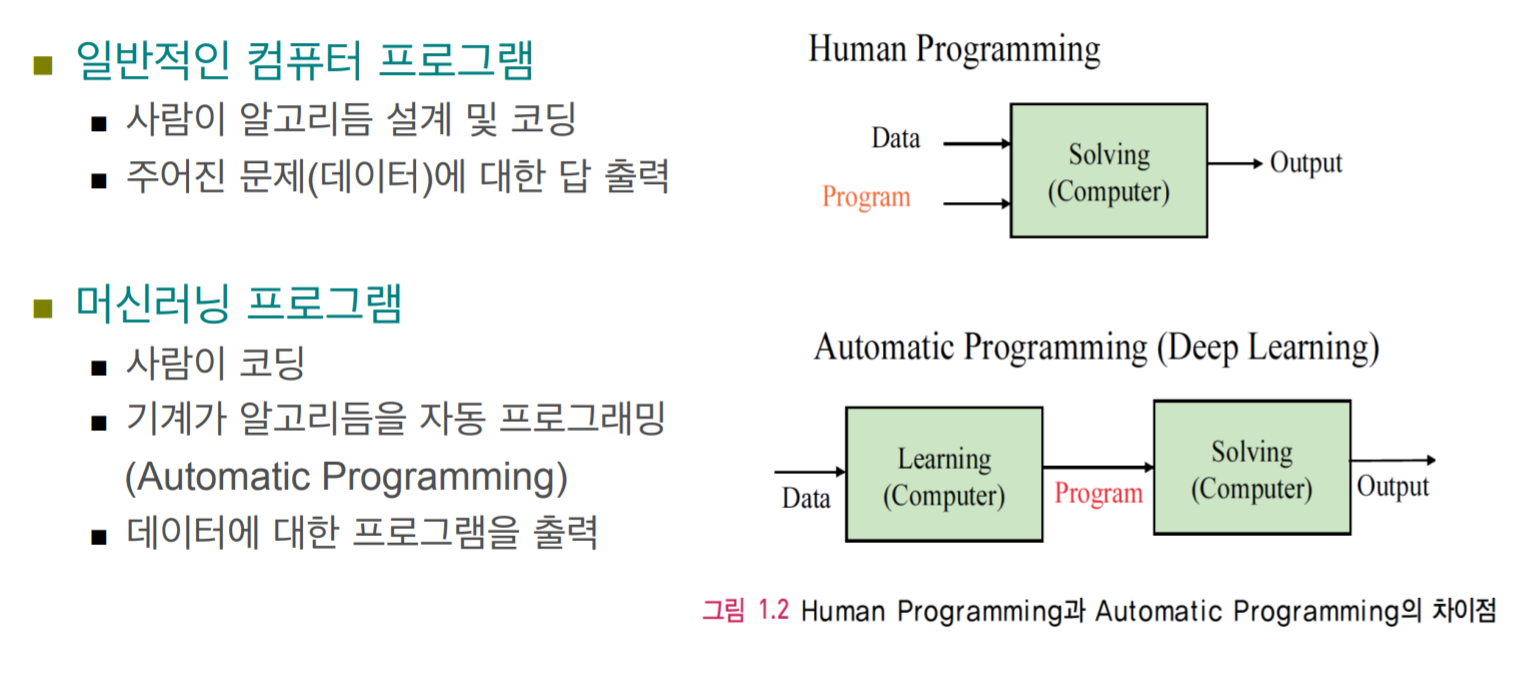 ■ 일반적인 컴퓨터 프로그램
■ 사람이 알고리듬 설계 및 코딩
■ 주어진 문제(데이터)에 대한 답 출력

■ 머신러닝 프로그램
■ 사람이 코딩
■ 기계가 알고리듬을 자동 프로그래밍 (Automatic Programming)
■ 데이터에 대한 프로그램을 출력

Human Programming

Data
Program
Solving (Computer)
Output

Automatic Programming (Deep Learning)

Data
Learning (Computer)
Program
Solving (Computer)
Output

그림 1.2 Human Programming과 Automatic Programming의 차이점